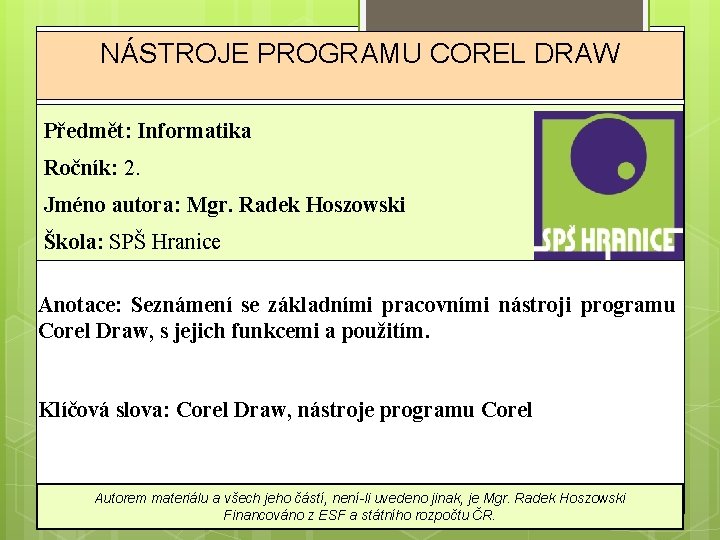 NÁSTROJE PROGRAMU COREL DRAW

Předmět: Informatika

Ročník: 2.

Jméno autora: Mgr. Radek Hoszowski

Škola: SPŠ Hranice

SPŠ HRANICE

Anotace: Seznámení se základními pracovními nástroji programu Corel Draw, s jejich funkcemi a použitím.

Klíčová slova: Corel Draw, nástroje programu Corel

Autorem materiálu a všech jeho částí, není-li uvedeno jinak, je Mgr. Radek Hoszowski
Financováno z ESF a státního rozpočtu ČR.